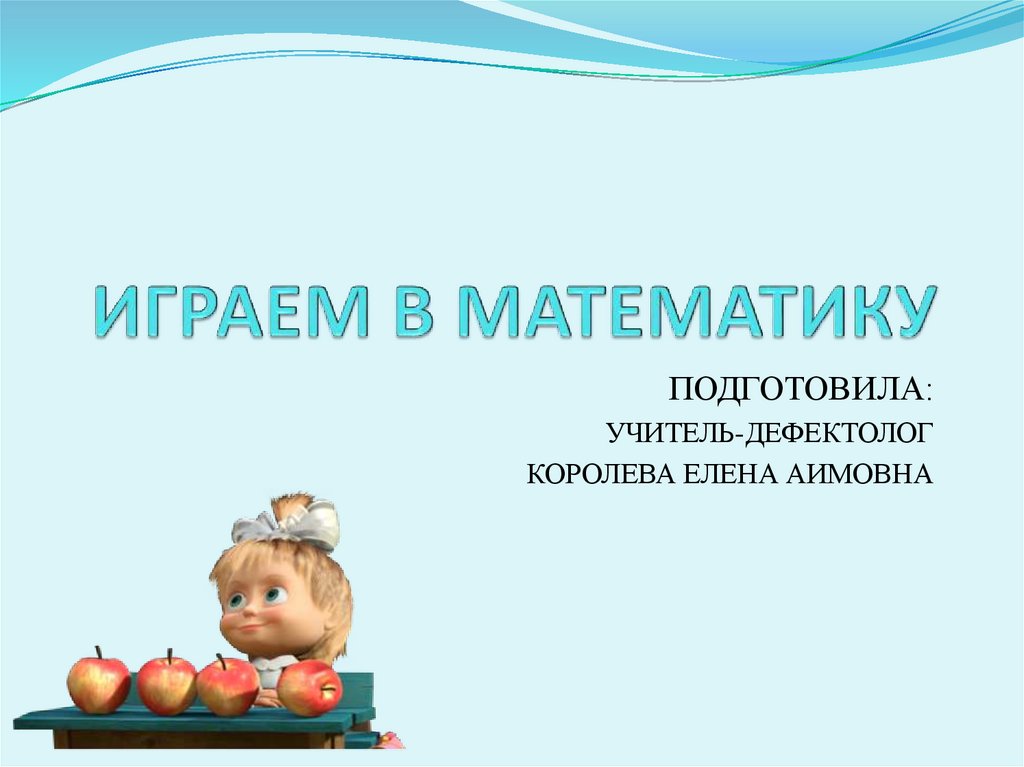 ИГРАЕМ В МАТЕМАТИКУ

ПОДГОТОВИЛА:
УЧИТЕЛЬ-ДЕФЕКТОЛОГ
КОРОЛЕВА ЕЛЕНА АИМОВНА